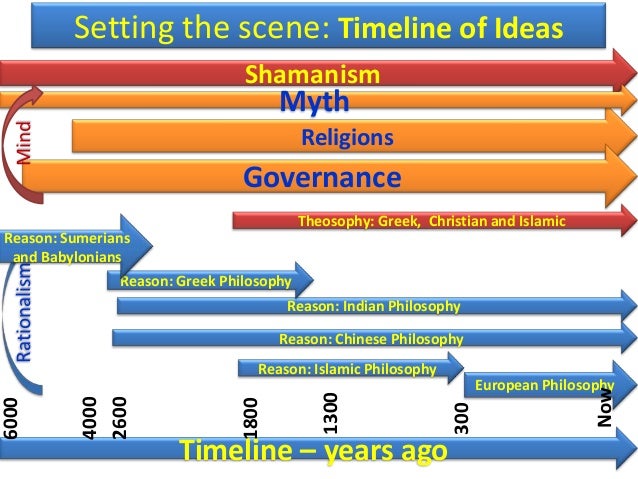 Setting the scene: Timeline of Ideas

Shamanism

Myth

Mind

Religions

Governance

Theosophy: Greek, Christian and Islamic

Reason: Sumerians and Babylonians

Rationalism

Reason: Greek Philosophy

Reason: Indian Philosophy

Reason: Chinese Philosophy

Reason: Islamic Philosophy

European Philosophy

6000 4000 2600 1800 1300 300 Now

Timeline – years ago